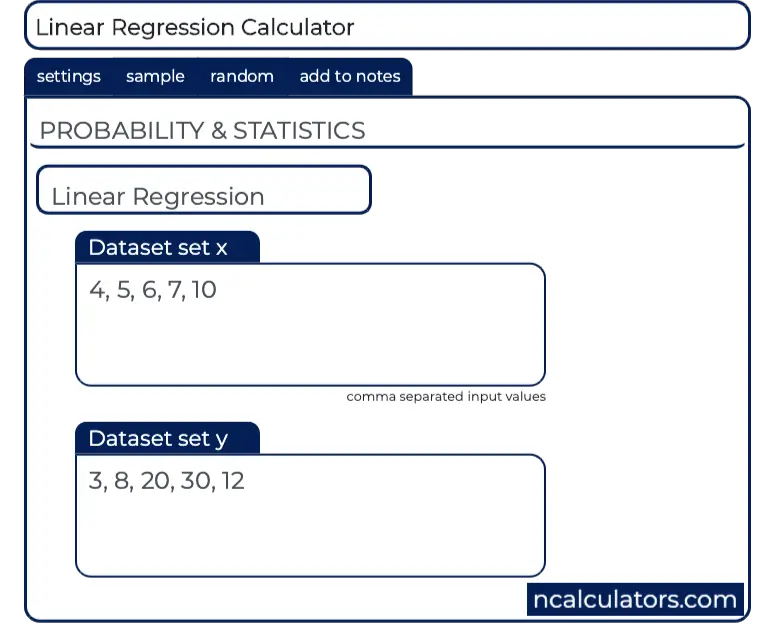 Linear Regression Calculator

settings sample random add to notes

PROBABILITY & STATISTICS

Linear Regression

Dataset set x

4, 5, 6, 7, 10

comma separated input values

Dataset set y

3, 8, 20, 30, 12

ncalculators.com